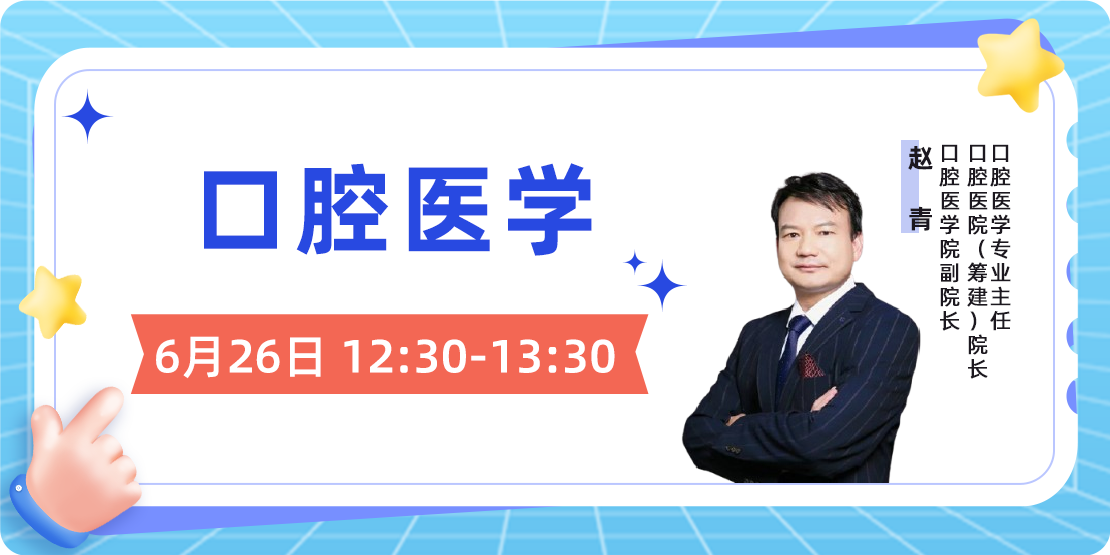 口腔医学

6月26日 12:30-13:30

赵青

口腔医学专业主任
口腔医院（筹建）院长
口腔医学院副院长